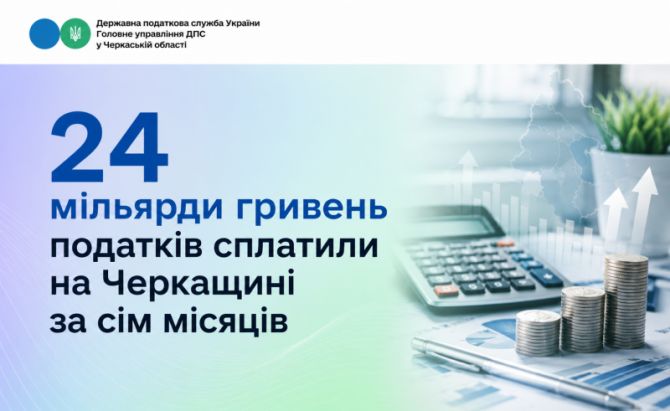 Державна податкова служба України
Головне управління ДПС
у Черкаській області

24
мільярди гривень
податків сплатили
на Черкащині
за сім місяців